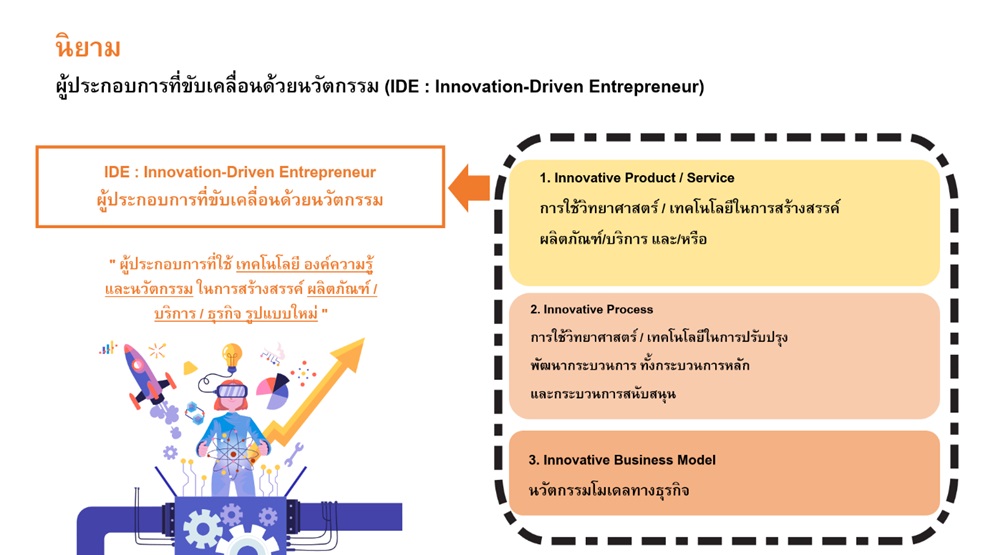 นิยาม

ผู้ประกอบการที่ขับเคลื่อนด้วยนวัตกรรม (IDE : Innovation-Driven Entrepreneur)

IDE : Innovation-Driven Entrepreneur
ผู้ประกอบการที่ขับเคลื่อนด้วยนวัตกรรม

" ผู้ประกอบการที่ใช้ เทคโนโลยี องค์ความรู้ และนวัตกรรม ในการสร้างสรรค์ ผลิตภัณฑ์ / บริการ / ธุรกิจ รูปแบบใหม่ "

1. Innovative Product / Service
การใช้วิทยาศาสตร์ / เทคโนโลยีในการสร้างสรรค์ ผลิตภัณฑ์/บริการ และ/หรือ

2. Innovative Process
การใช้วิทยาศาสตร์ / เทคโนโลยีในการปรับปรุง พัฒนากระบวนการ ทั้งกระบวนการหลัก และกระบวนการสนับสนุน

3. Innovative Business Model
นวัตกรรมโมเดลทางธุรกิจ